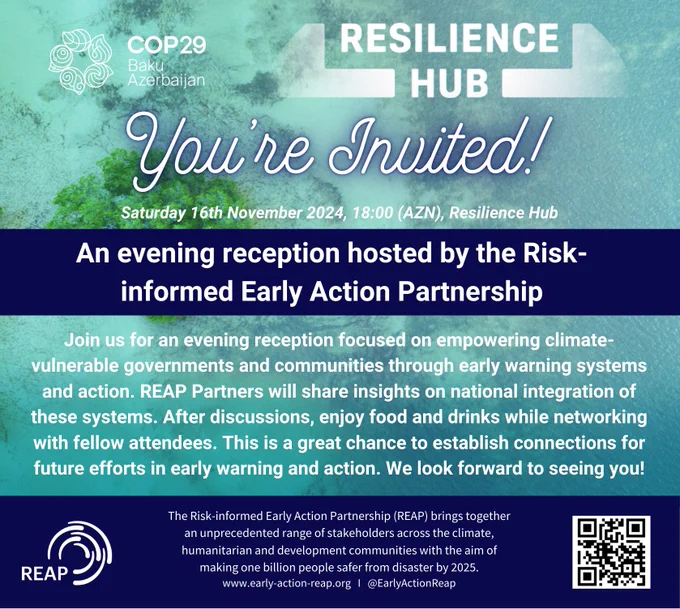 COP29
Baku
Azerbaijan

RESILIENCE HUB

You're Invited!

Saturday 16th November 2024, 18:00 (AZN), Resilience Hub

An evening reception hosted by the Risk-informed Early Action Partnership

Join us for an evening reception focused on empowering climate-vulnerable governments and communities through early warning systems and action. REAP Partners will share insights on national integration of these systems. After discussions, enjoy food and drinks while networking with fellow attendees. This is a great chance to establish connections for future efforts in early warning and action. We look forward to seeing you!

REAP

The Risk-informed Early Action Partnership (REAP) brings together an unprecedented range of stakeholders across the climate, humanitarian and development communities with the aim of making one billion people safer from disaster by 2025.
www.early-action-reap.org I @EarlyActionReap